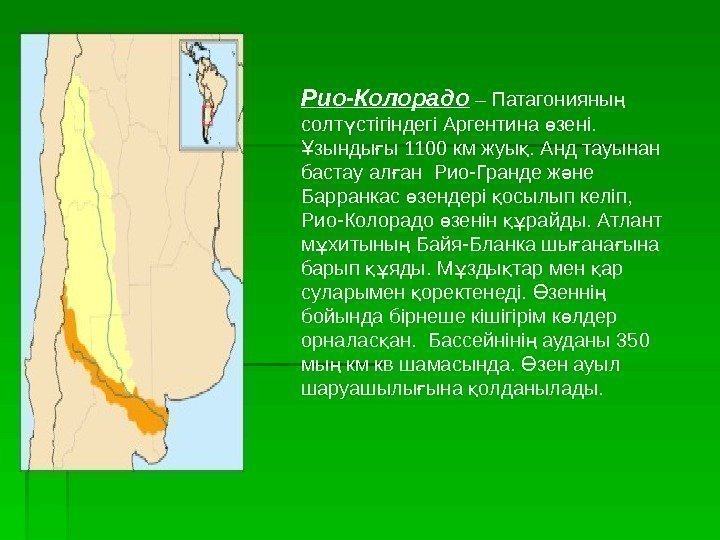 Рио-Колорадо – Патагонияның солтүстігіндегі Аргентина өзені. Ұзындығы 1100 км жуық. Анд тауынан бастау алған Рио-Гранде және Барранкас өзендері қосылып келіп, Рио-Колорадо өзенін құрайды. Атлант мұхитының Байя-Бланка шығанағына барып құяды. Мұздықтар мен қар суларымен қоректенеді. Өзеннің бойында бірнеше кішігірім көлдер орналасқан. Бассейнінің ауданы 350 мың км кв шамасында. Өзен ауыл шаруашылығына қолданылады.